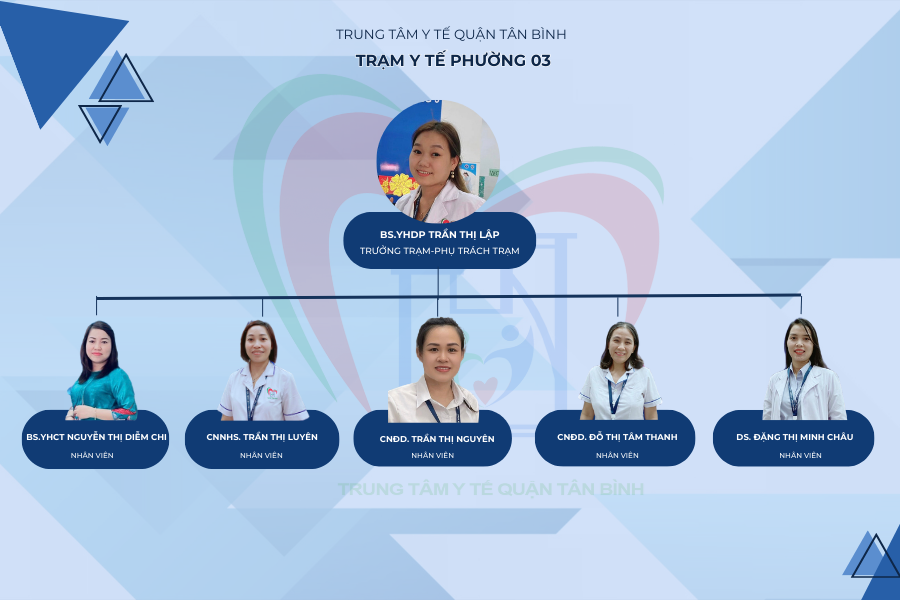 TRUNG TÂM Y TẾ QUẬN TÂN BÌNH
TRẠM Y TẾ PHƯỜNG 03

BS.YHDP TRẦN THỊ LẬP
TRƯỞNG TRẠM-PHỤ TRÁCH TRẠM

BS.YHCT NGUYỄN THỊ DIỄM CHI
NHÂN VIÊN

CNNHS. TRẦN THỊ LUYẾN
NHÂN VIÊN

CNĐD. TRẦN THỊ NGUYÊN
NHÂN VIÊN

CNĐD. ĐỖ THỊ TÂM THANH
NHÂN VIÊN

DS. ĐẶNG THỊ MINH CHÂU
NHÂN VIÊN

TRUNG TÂM Y TẾ QUẬN TÂN BÌNH